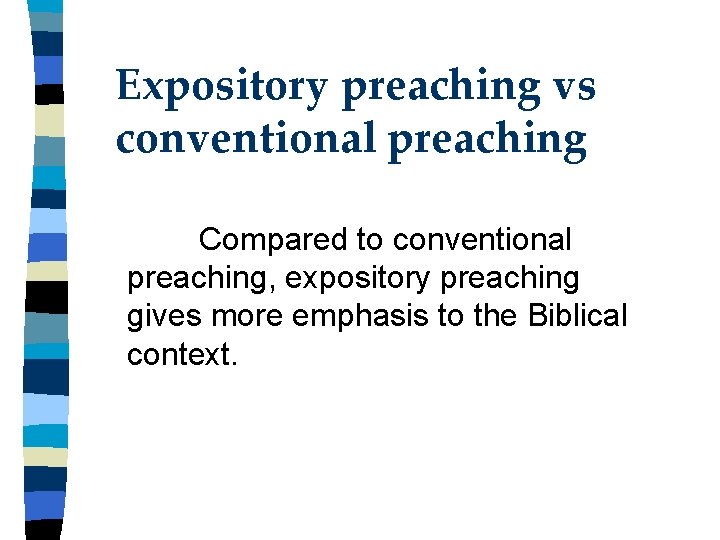 Expository preaching vs conventional preaching

Compared to conventional preaching, expository preaching gives more emphasis to the Biblical context.